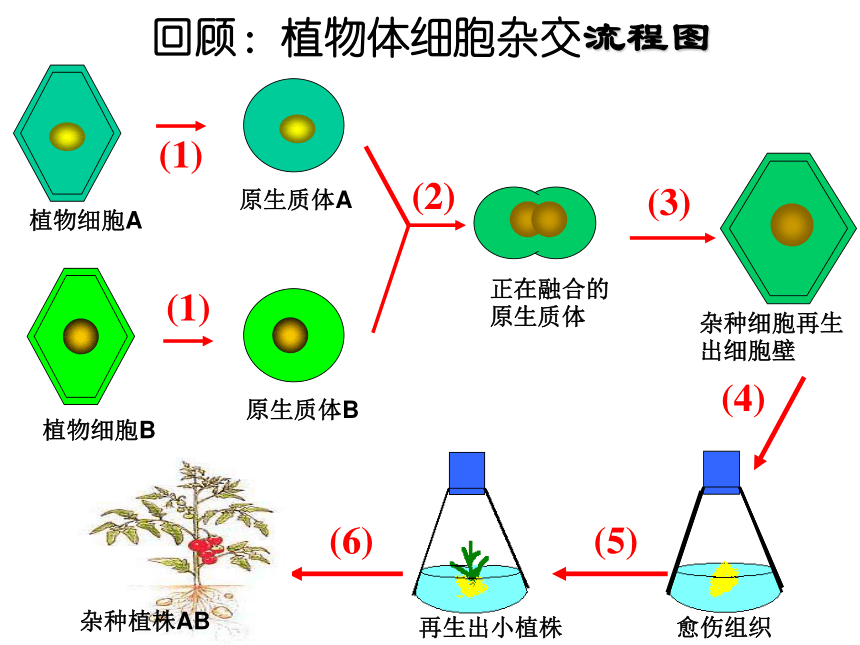 回顾：植物体细胞杂交流程图

植物细胞A

(1)

原生质体A

植物细胞B

(1)

原生质体B

(2)

正在融合的原生质体

(3)

杂种细胞再生出细胞壁

(4)

愈伤组织

(5)

再生出小植株

(6)

杂种植株AB